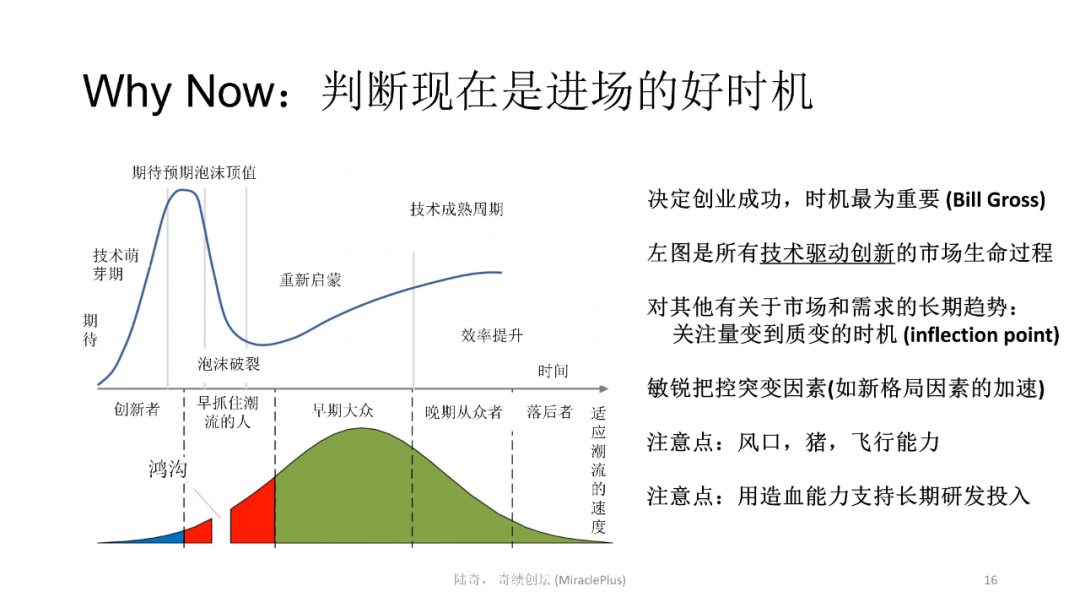 Why Now：判断现在是进场的好时机

期待预期泡沫顶值

技术成熟周期

技术萌芽期

重新启蒙

期待

效率提升

泡沫破裂

时间

创新者

早抓住潮流的人

早期大众

晚期从众者

落后者

适应潮流的速度

鸿沟

决定创业成功，时机最为重要 (Bill Gross)

左图是所有技术驱动创新的市场生命过程

对其他有关于市场和需求的长期趋势：
关注量变到质变的时机 (inflection point)

敏锐把控突变因素(如新格局因素的加速)

注意点：风口，猪，飞行能力

注意点：用造血能力支持长期研发投入

陆奇，奇绩创坛 (MiraclePlus)

16